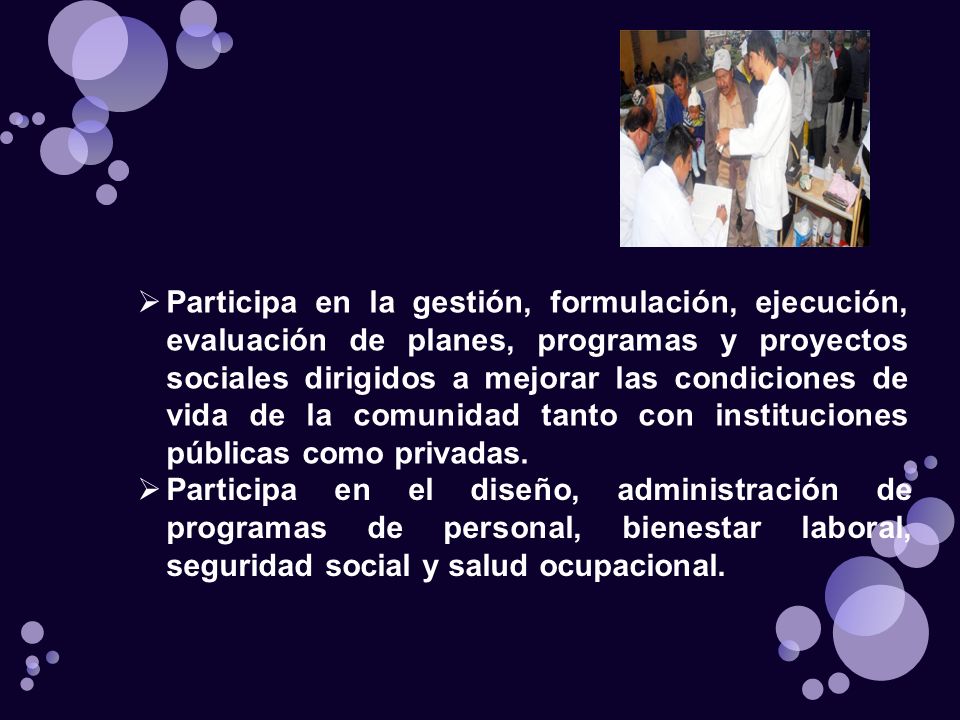 ➢ Participa en la gestión, formulación, ejecución, evaluación de planes, programas y proyectos sociales dirigidos a mejorar las condiciones de vida de la comunidad tanto con instituciones públicas como privadas.

➢ Participa en el diseño, administración de programas de personal, bienestar laboral, seguridad social y salud ocupacional.